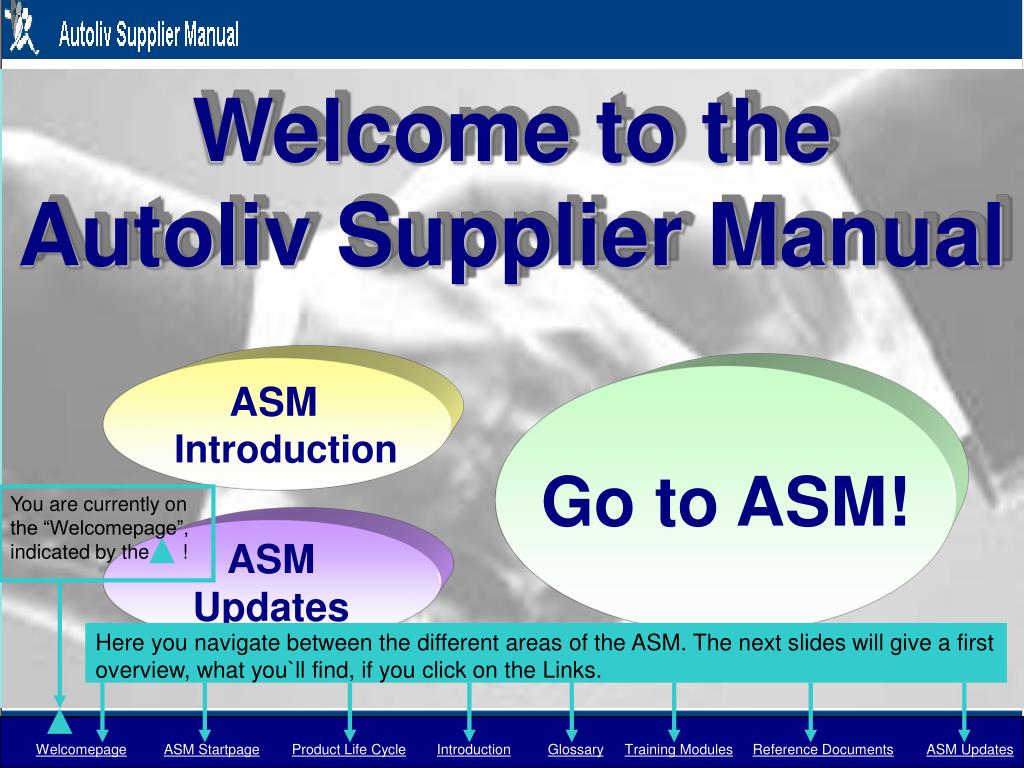 Autoliv Supplier Manual

Welcome to the Autoliv Supplier Manual

ASM Introduction

Go to ASM!

You are currently on the “Welcomepage”, indicated by the !

ASM Updates

Here you navigate between the different areas of the ASM. The next slides will give a first overview, what you`ll find, if you click on the Links.

Welcomepage ASM Startpage Product Life Cycle Introduction Glossary Training Modules Reference Documents ASM Updates